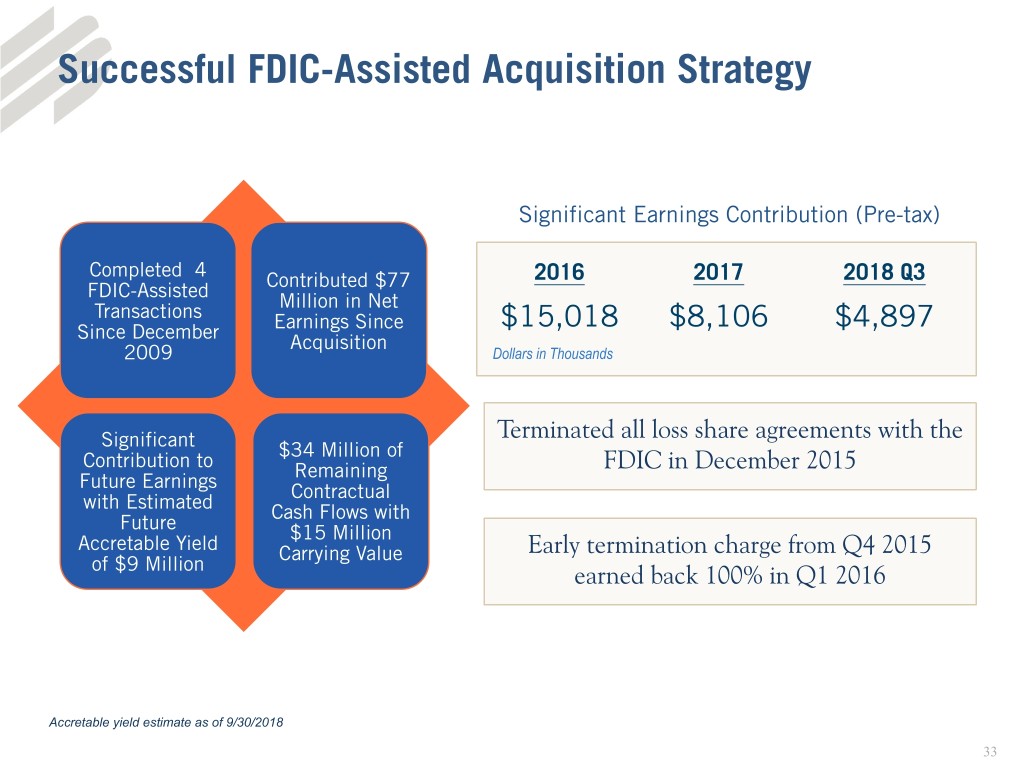 Successful FDIC-Assisted Acquisition Strategy

Completed 4 FDIC-Assisted Transactions Since December 2009

Contributed $77 Million in Net Earnings Since Acquisition

Significant Contribution to Future Earnings with Estimated Future Accretable Yield of $9 Million

$34 Million of Remaining Contractual Cash Flows with $15 Million Carrying Value

Significant Earnings Contribution (Pre-tax)

| 2016 | 2017 | 2018 Q3 |
|---|---|---|
| $15,018 | $8,106 | $4,897 |

Dollars in Thousands

Terminated all loss share agreements with the FDIC in December 2015

Early termination charge from Q4 2015 earned back 100% in Q1 2016

Accretable yield estimate as of 9/30/2018

33